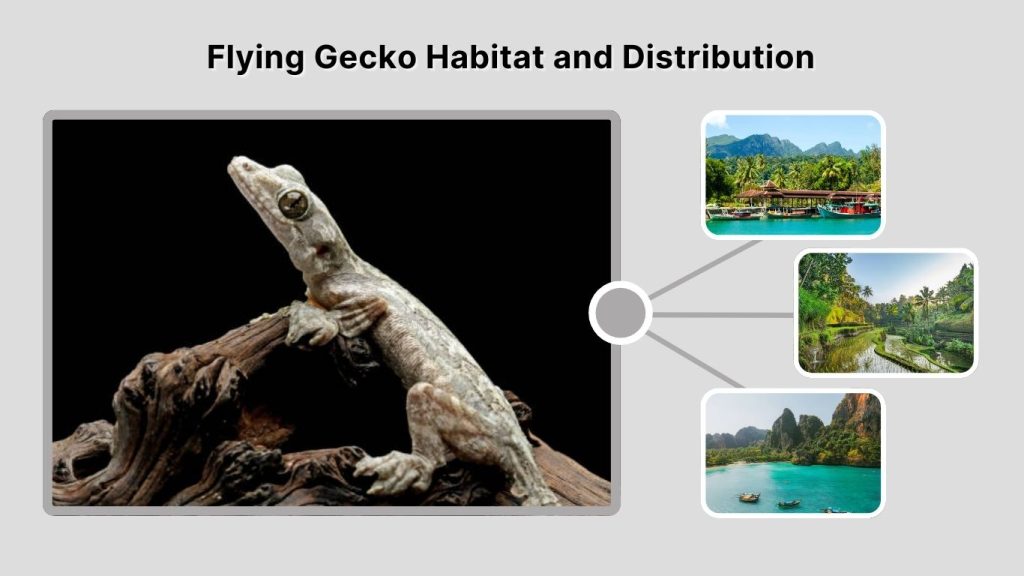 Flying Gecko Habitat and Distribution